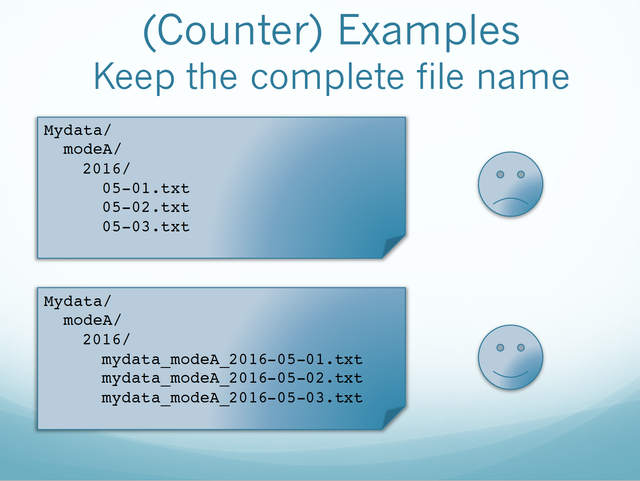 (Counter) Examples
Keep the complete file name

Mydata/
modeA/
2016/
05-01.txt
05-02.txt
05-03.txt

Mydata/
modeA/
2016/
mydata_modeA_2016-05-01.txt
mydata_modeA_2016-05-02.txt
mydata_modeA_2016-05-03.txt